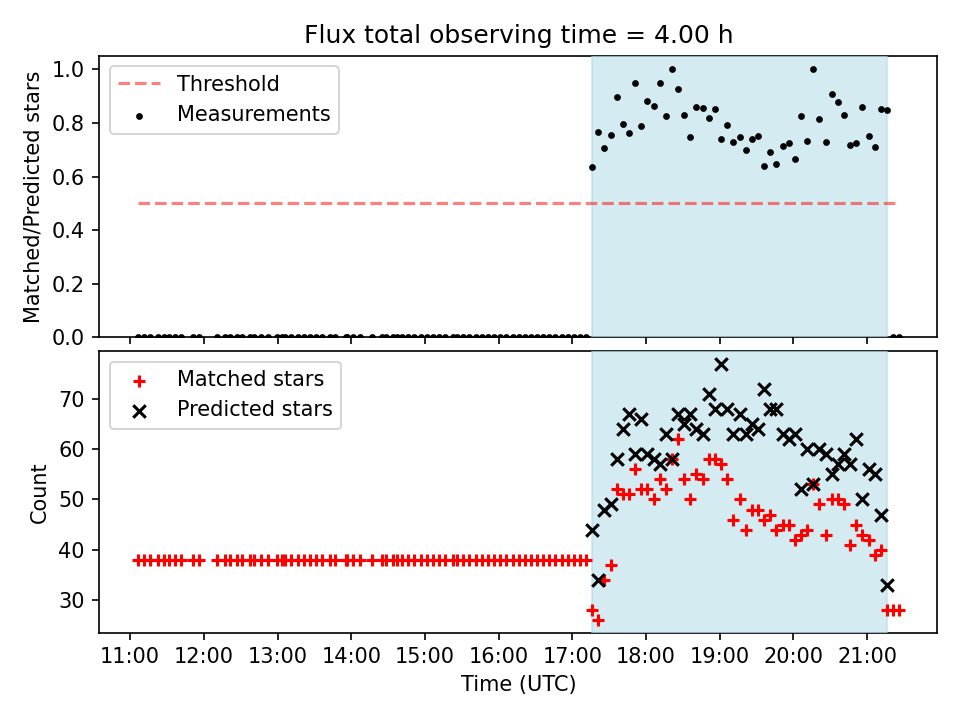 Flux total observing time = 4.00 h

Threshold
Measurements

Matched/Predicted stars

1.0
0.8
0.6
0.4
0.2
0.0

Matched stars
Predicted stars

Count

70
60
50
40
30

11:00 12:00 13:00 14:00 15:00 16:00 17:00 18:00 19:00 20:00 21:00

Time (UTC)